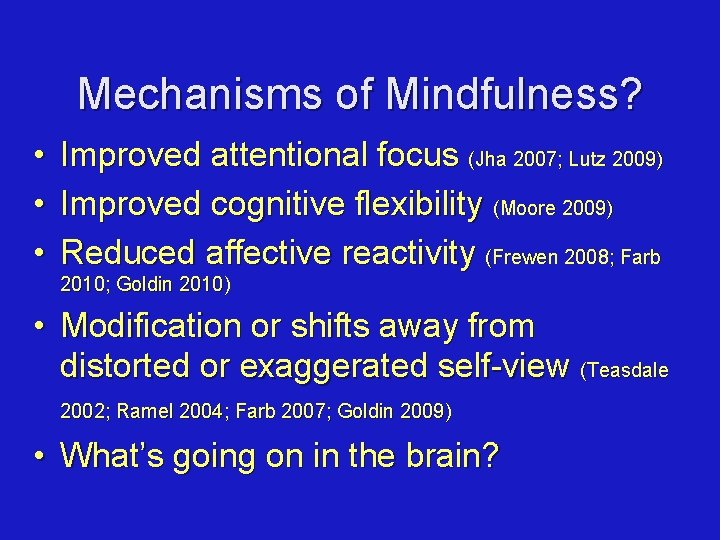 Mechanisms of Mindfulness?

• Improved attentional focus (Jha 2007; Lutz 2009)
• Improved cognitive flexibility (Moore 2009)
• Reduced affective reactivity (Frewen 2008; Farb 2010; Goldin 2010)
• Modification or shifts away from distorted or exaggerated self-view (Teasdale 2002; Ramel 2004; Farb 2007; Goldin 2009)
• What's going on in the brain?